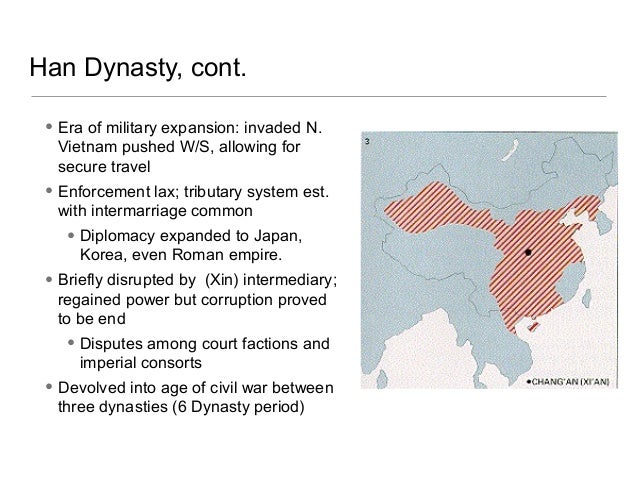 Han Dynasty, cont.

• Era of military expansion: invaded N. Vietnam pushed W/S, allowing for secure travel
• Enforcement lax; tributary system est. with intermarriage common
  • Diplomacy expanded to Japan, Korea, even Roman empire.
• Briefly disrupted by (Xin) intermediary; regained power but corruption proved to be end
  • Disputes among court factions and imperial consorts
• Devolved into age of civil war between three dynasties (6 Dynasty period)

3

•CHANG'AN (XI'AN)